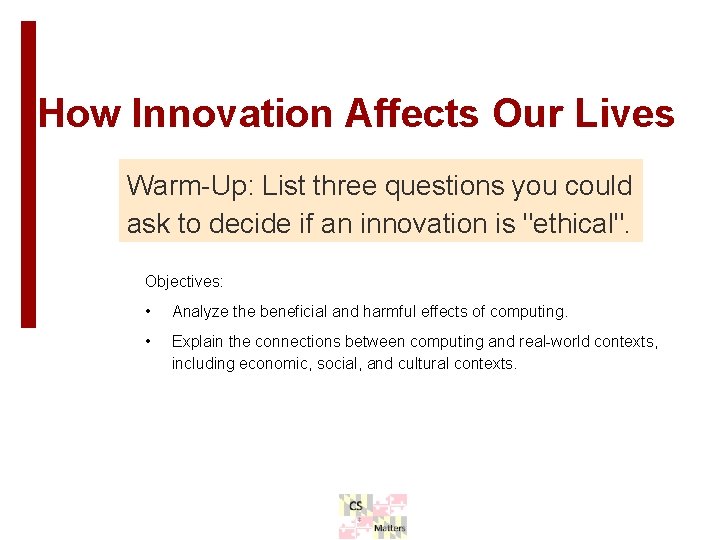 How Innovation Affects Our Lives

Warm-Up: List three questions you could ask to decide if an innovation is "ethical".

Objectives:

• Analyze the beneficial and harmful effects of computing.

• Explain the connections between computing and real-world contexts, including economic, social, and cultural contexts.

CS Matters